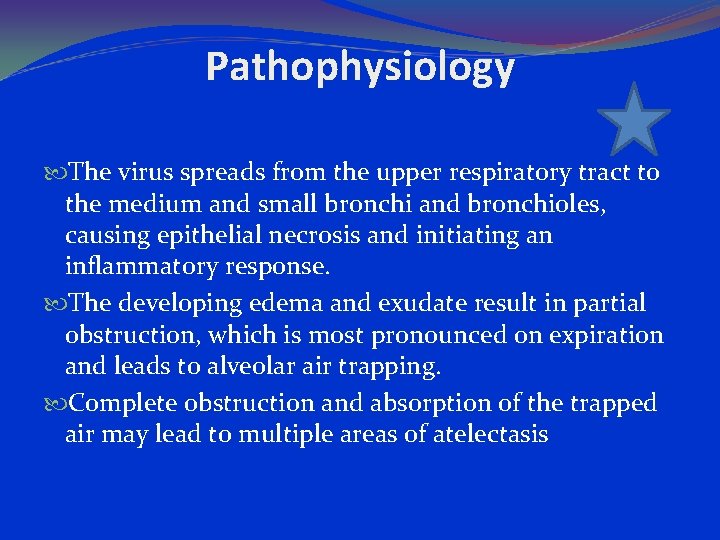 Pathophysiology

The virus spreads from the upper respiratory tract to the medium and small bronchi and bronchioles, causing epithelial necrosis and initiating an inflammatory response.

The developing edema and exudate result in partial obstruction, which is most pronounced on expiration and leads to alveolar air trapping.

Complete obstruction and absorption of the trapped air may lead to multiple areas of atelectasis